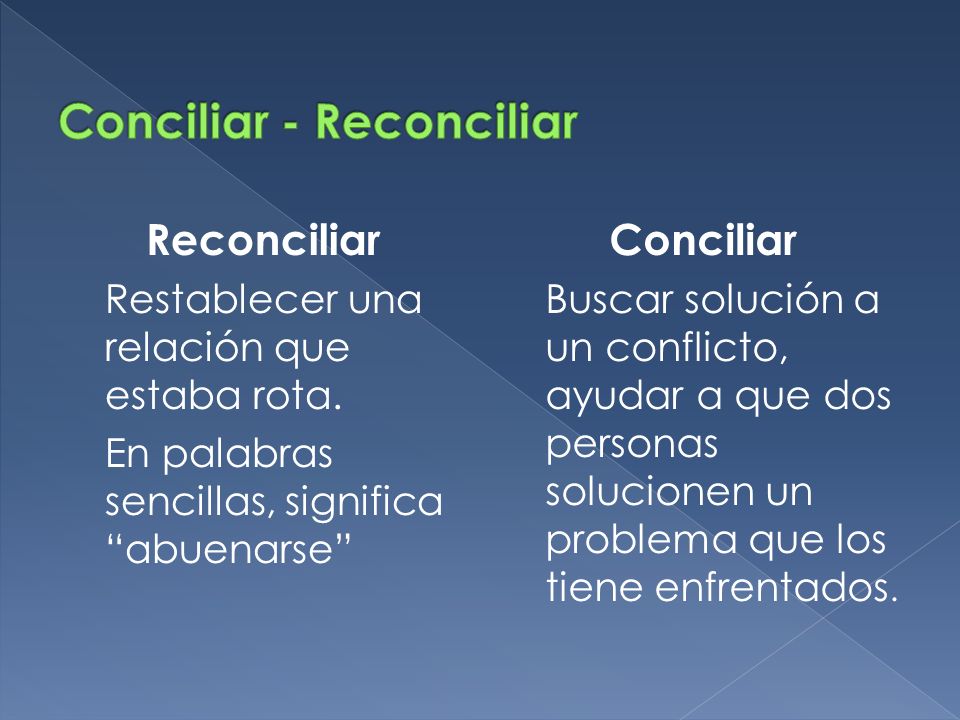 Conciliar - Reconciliar

Reconciliar

Restablecer una relación que estaba rota.

En palabras sencillas, significa “abuenarse”

Conciliar

Buscar solución a un conflicto, ayudar a que dos personas solucionen un problema que los tiene enfrentados.